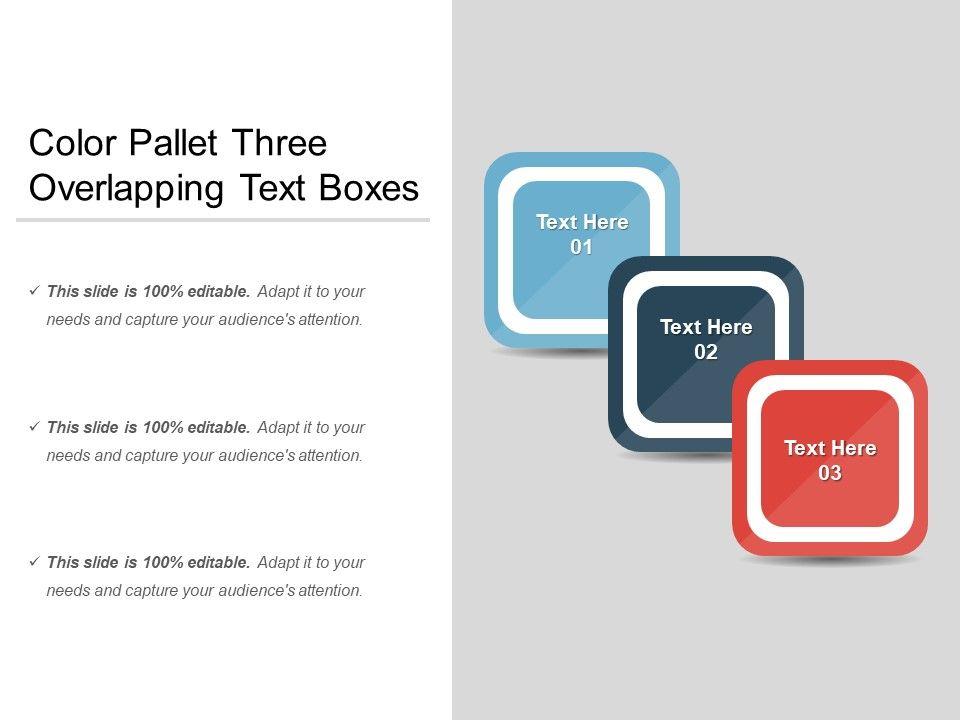 Color Pallet Three Overlapping Text Boxes

✓ This slide is 100% editable. Adapt it to your needs and capture your audience's attention.

✓ This slide is 100% editable. Adapt it to your needs and capture your audience's attention.

✓ This slide is 100% editable. Adapt it to your needs and capture your audience's attention.

Text Here 01

Text Here 02

Text Here 03